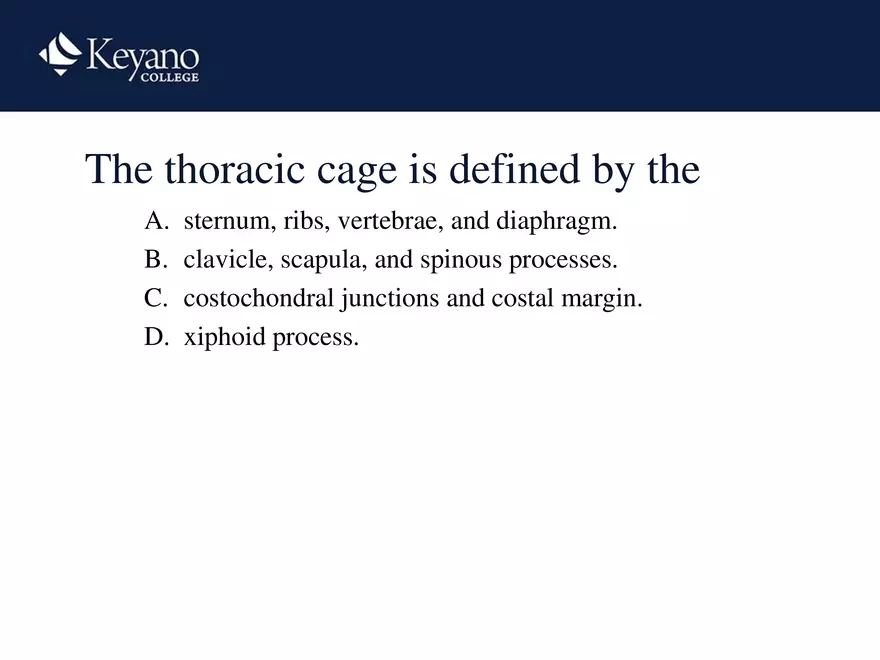 Keyano
COLLEGE

The thoracic cage is defined by the

A. sternum, ribs, vertebrae, and diaphragm.
B. clavicle, scapula, and spinous processes.
C. costochondral junctions and costal margin.
D. xiphoid process.